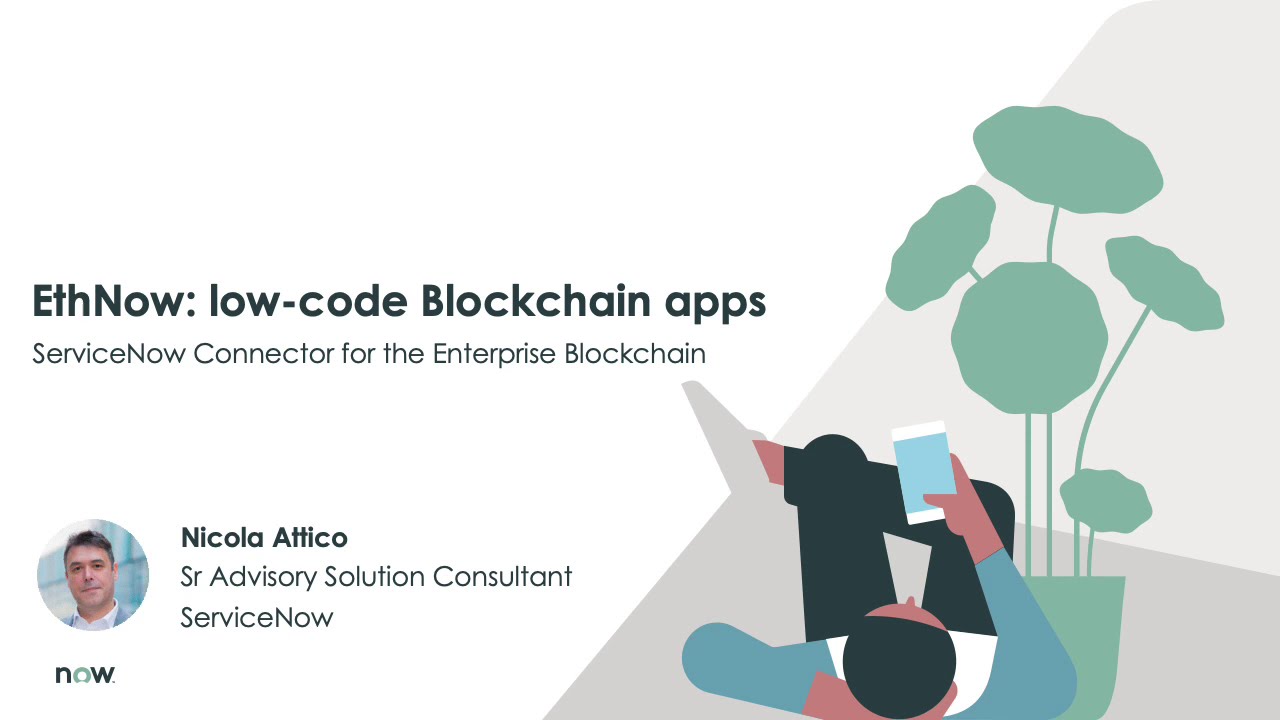 EthNow: low-code Blockchain apps

ServiceNow Connector for the Enterprise Blockchain

Nicola Attico
Sr Advisory Solution Consultant
ServiceNow

now.